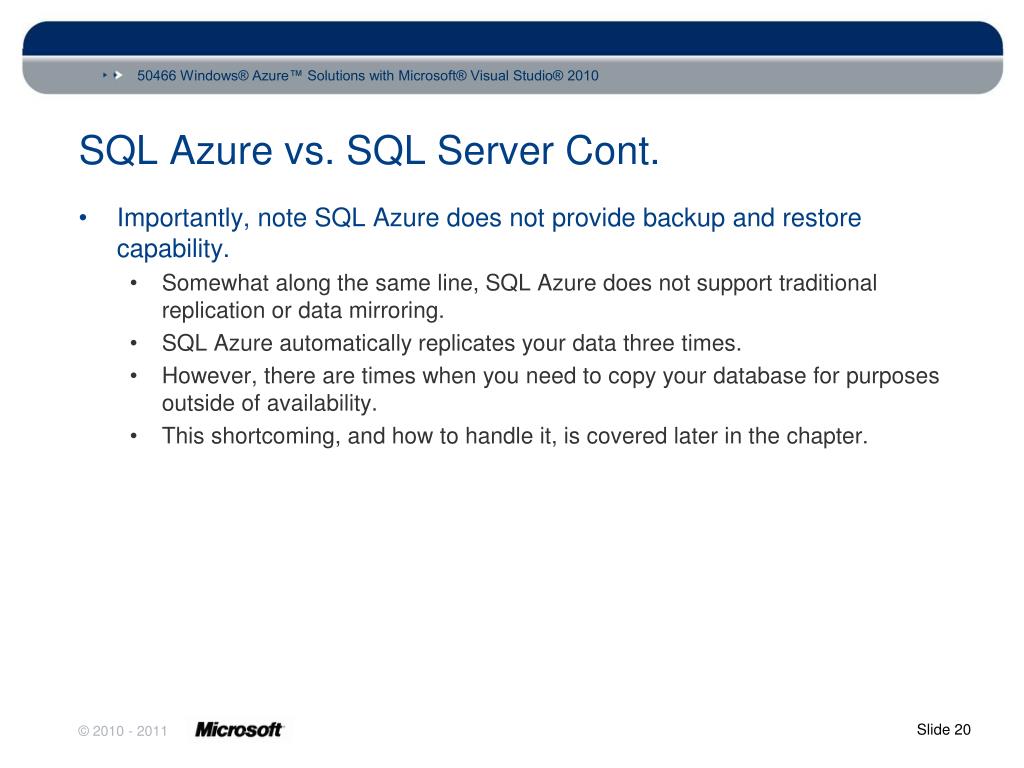 50466 Windows® Azure™ Solutions with Microsoft® Visual Studio® 2010

SQL Azure vs. SQL Server Cont.

• Importantly, note SQL Azure does not provide backup and restore capability.
  • Somewhat along the same line, SQL Azure does not support traditional replication or data mirroring.
  • SQL Azure automatically replicates your data three times.
  • However, there are times when you need to copy your database for purposes outside of availability.
  • This shortcoming, and how to handle it, is covered later in the chapter.

© 2010 - 2011 Microsoft

Slide 20